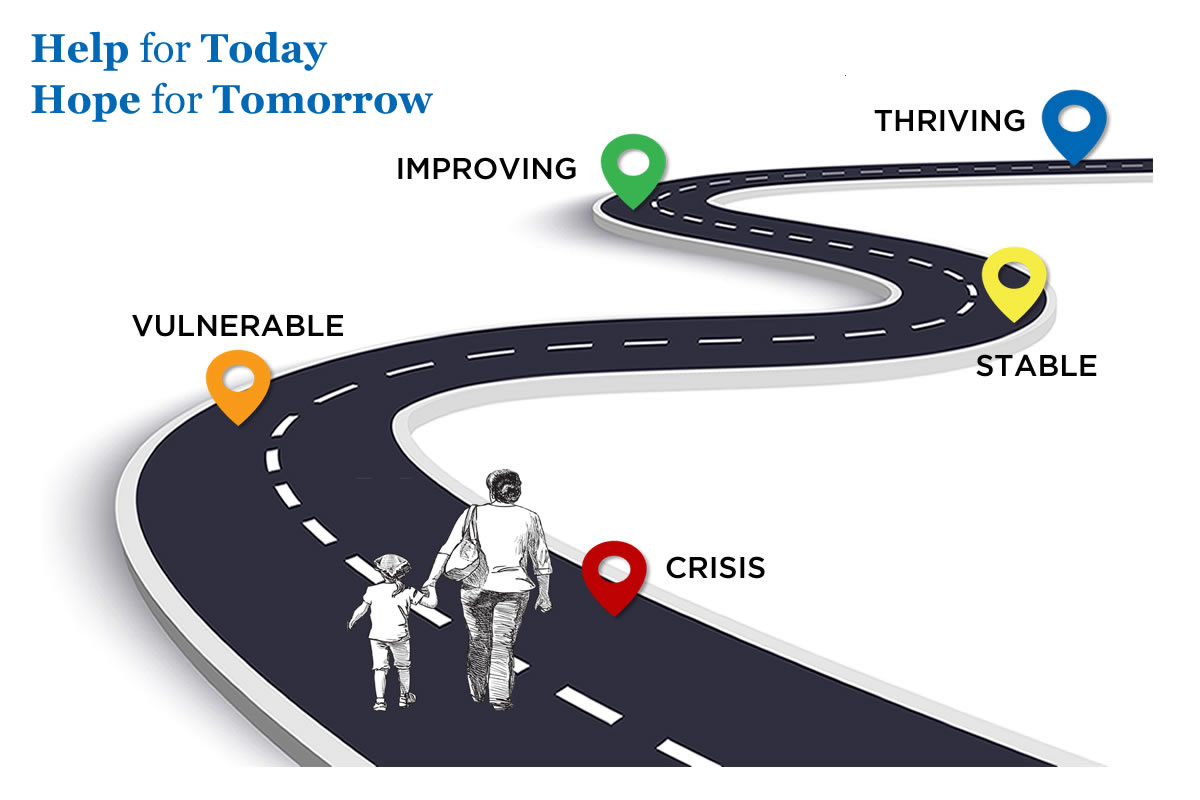 Help for Today
Hope for Tomorrow

THRIVING

IMPROVING

STABLE

VULNERABLE

CRISIS